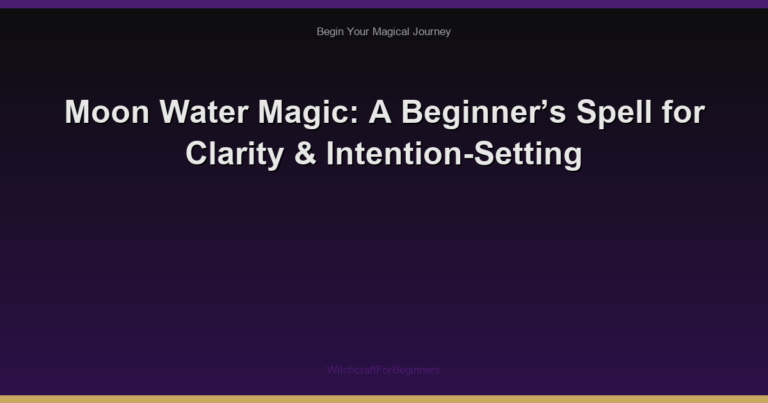 Begin Your Magical Journey

Moon Water Magic: A Beginner’s Spell for Clarity & Intention-Setting

WitchcraftForBeginners